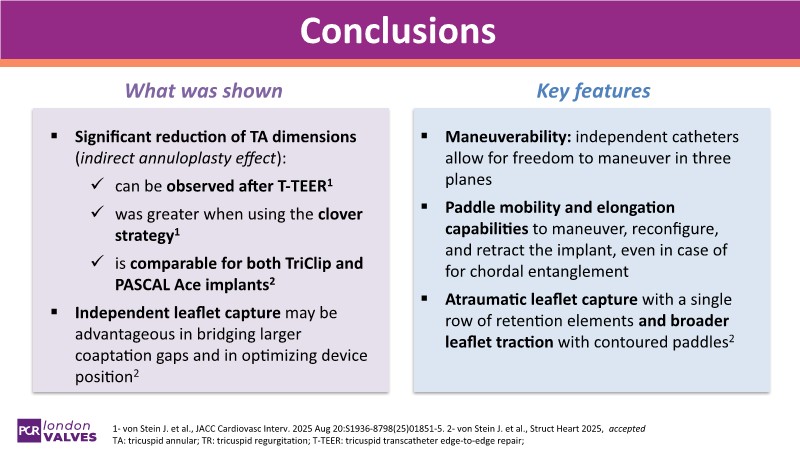 Conclusions

What was shown

▪ Significant reduction of TA dimensions (indirect annuloplasty effect):
✓ can be observed after T-TEER$^1$
✓ was greater when using the clover strategy$^1$
✓ is comparable for both TriClip and PASCAL Ace implants$^2$
▪ Independent leaflet capture may be advantageous in bridging larger coaptation gaps and in optimizing device position$^2$

Key features

▪ Maneuverability: independent catheters allow for freedom to maneuver in three planes
▪ Paddle mobility and elongation capabilities to maneuver, reconfigure, and retract the implant, even in case of for chordal entanglement
▪ Atraumatic leaflet capture with a single row of retention elements and broader leaflet traction with contoured paddles$^2$

PCR london VALVES

1- von Stein J. et al., JACC Cardiovasc Interv. 2025 Aug 20:S1936-8798(25)01851-5. 2- von Stein J. et al., Struct Heart 2025, accepted
TA: tricuspid annular; TR: tricuspid regurgitation; T-TEER: tricuspid transcatheter edge-to-edge repair;